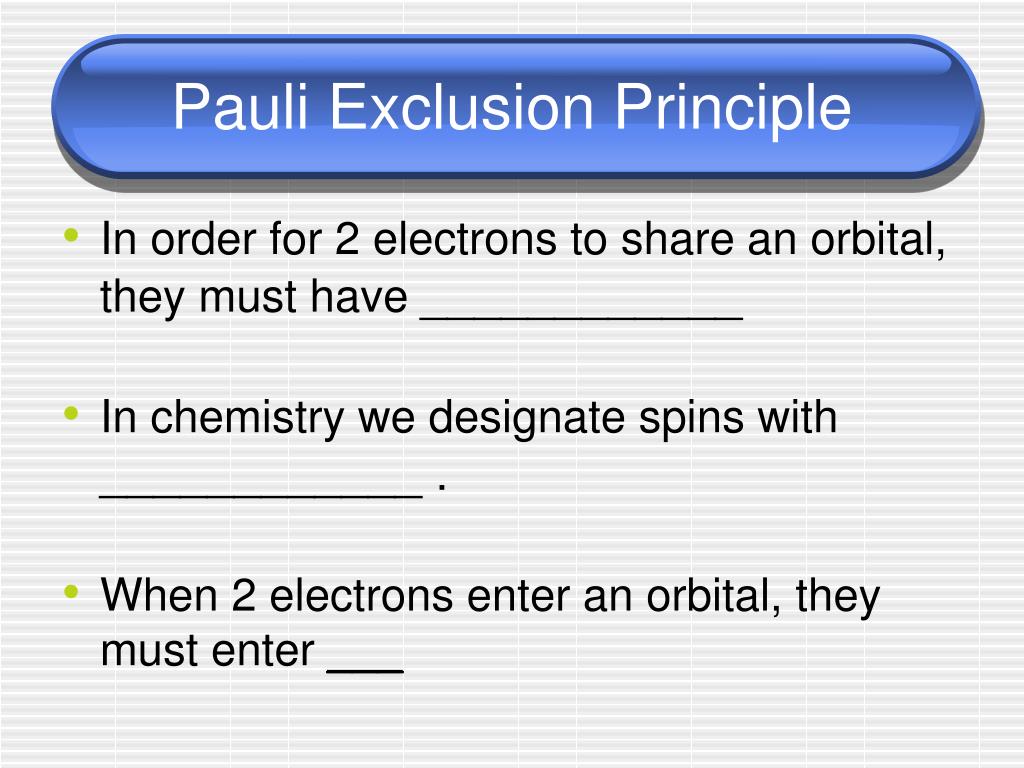 Pauli Exclusion Principle

• In order for 2 electrons to share an orbital, they must have _____________

• In chemistry we designate spins with _____________ .

• When 2 electrons enter an orbital, they must enter ___